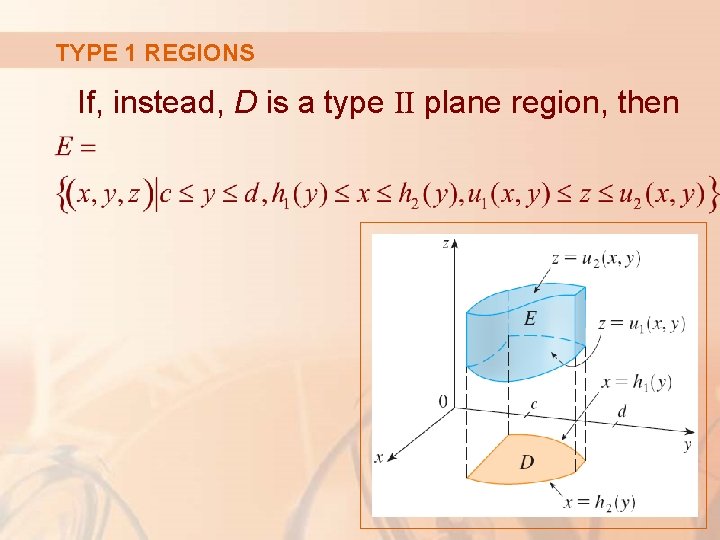 TYPE 1 REGIONS

If, instead, $D$ is a type II plane region, then

$E =$

$\{(x, y, z) | c \le y \le d, h_1(y) \le x \le h_2(y), u_1(x, y) \le z \le u_2(x, y)\}$

$z$

$z = u_2(x, y)$

$E$

$z = u_1(x, y)$

$x = h_1(y)$

$0$

$c$

$d$

$y$

$x$

$D$

$x = h_2(y)$